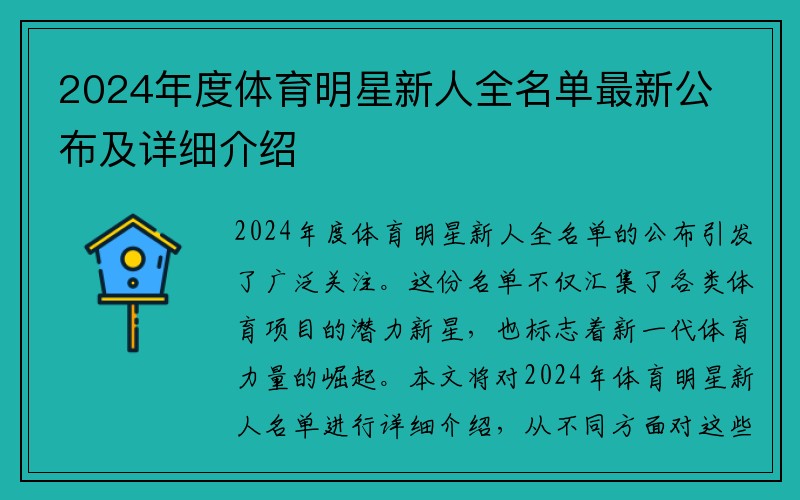 2024年度体育明星新人全名单最新公布及详细介绍

2024年度体育明星新人全名单的公布引发了广泛关注。这份名单不仅汇集了各类体育项目的潜力新星，也标志着新一代体育力量的崛起。本文将对2024年体育明星新人名单进行详细介绍，从不同方面对这些